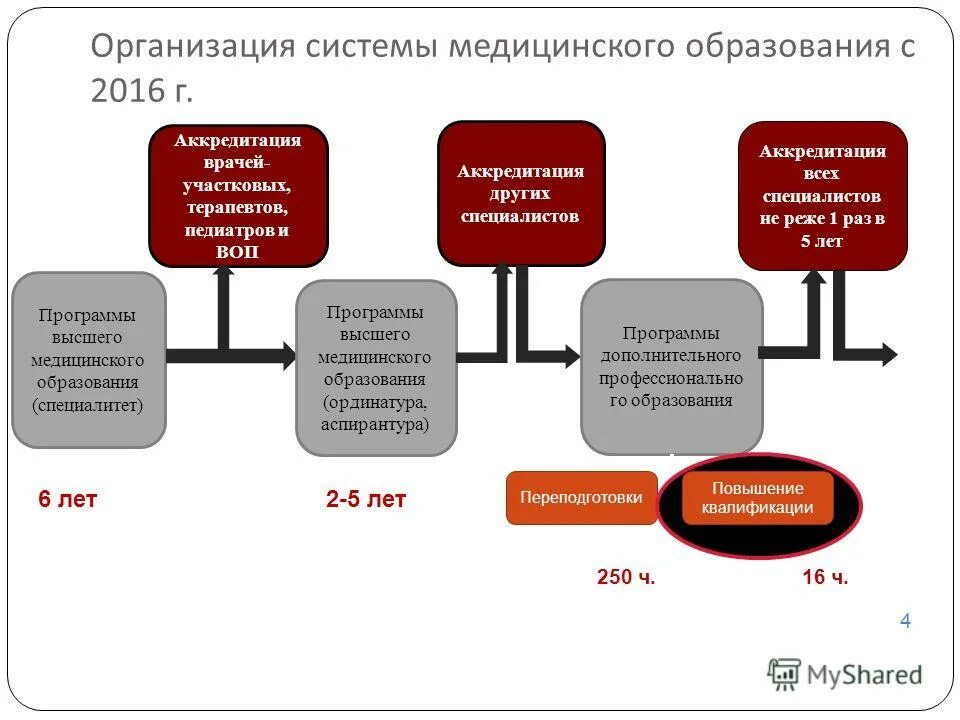 Организация системы медицинского образования с 2016 г.

Аккредитация врачей-участковых, терапевтов, педиатров и ВОП

Аккредитация других специалистов

Аккредитация всех специалистов не реже 1 раз в 5 лет

Программы высшего медицинского образования (специалитет)

Программы высшего медицинского образования (ординатура, аспирантура)

Программы дополнительного профессионального образования

6 лет

2-5 лет

Переподготовки

Повышение квалификации

250 ч.

16 ч.

4

MyShared